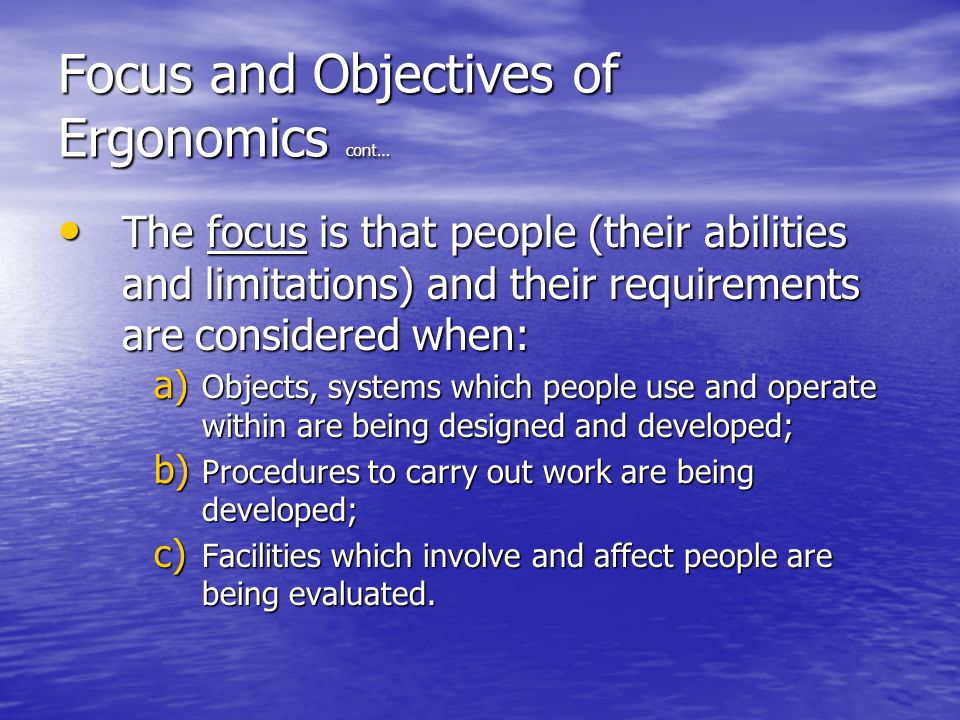 Focus and Objectives of Ergonomics cont…

• The focus is that people (their abilities and limitations) and their requirements are considered when:

a) Objects, systems which people use and operate within are being designed and developed;
b) Procedures to carry out work are being developed;
c) Facilities which involve and affect people are being evaluated.